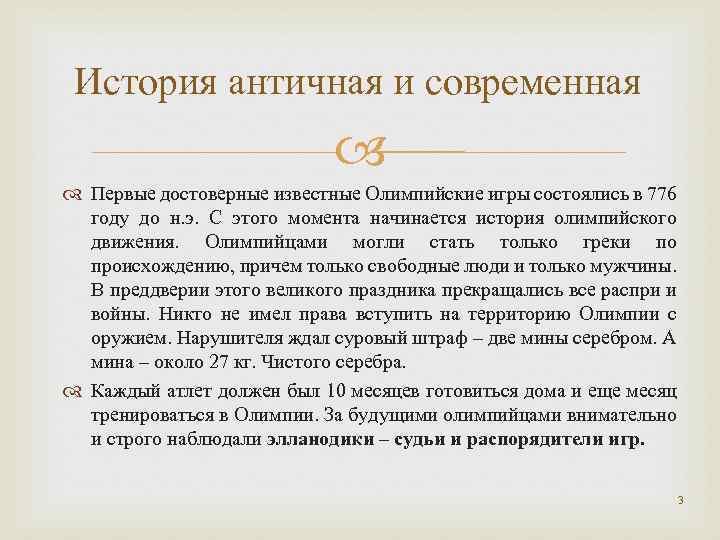 История античная и современная

Первые достоверные известные Олимпийские игры состоялись в 776 году до н.э. С этого момента начинается история олимпийского движения. Олимпийцами могли стать только греки по происхождению, причем только свободные люди и только мужчины. В преддверии этого великого праздника прекращались все распри и войны. Никто не имел права вступить на территорию Олимпии с оружием. Нарушителя ждал суровый штраф – две мины серебром. А мина – около 27 кг. Чистого серебра.

Каждый атлет должен был 10 месяцев готовиться дома и еще месяц тренироваться в Олимпии. За будущими олимпийцами внимательно и строго наблюдали элланодики – судьи и распорядители игр.

3